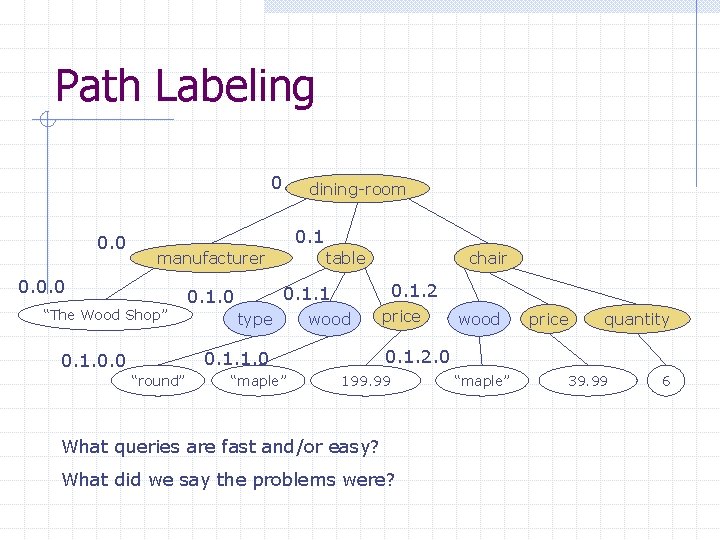 Path Labeling

0 dining-room

0.0 manufacturer

0.1 table

chair

0.0.0 "The Wood Shop"

0.1.0 type

0.1.1 wood

0.1.2 price

wood

price

quantity

0.1.0.0 "round"

0.1.1.0 "maple"

0.1.2.0 199.99

"maple"

39.99

6

What queries are fast and/or easy?

What did we say the problems were?